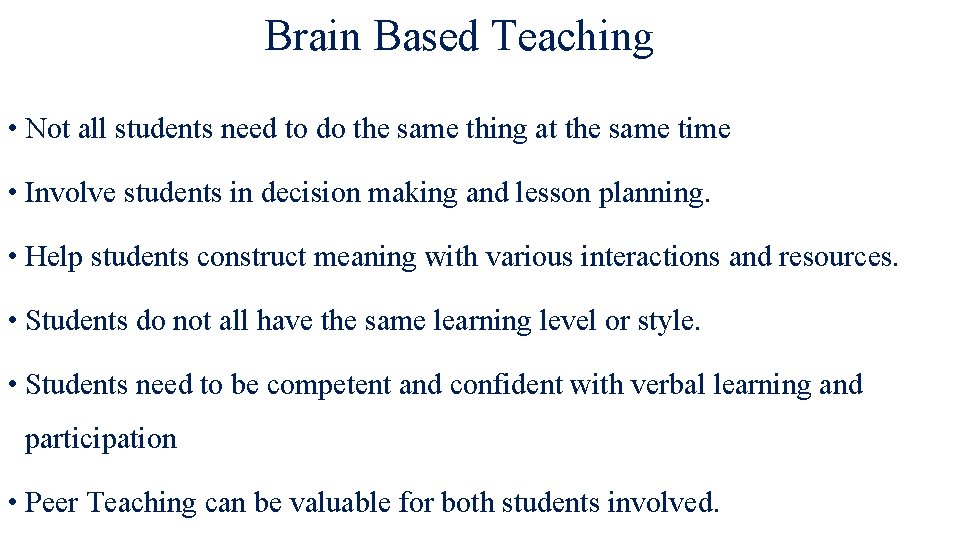 Brain Based Teaching

• Not all students need to do the same thing at the same time

• Involve students in decision making and lesson planning.

• Help students construct meaning with various interactions and resources.

• Students do not all have the same learning level or style.

• Students need to be competent and confident with verbal learning and participation

• Peer Teaching can be valuable for both students involved.